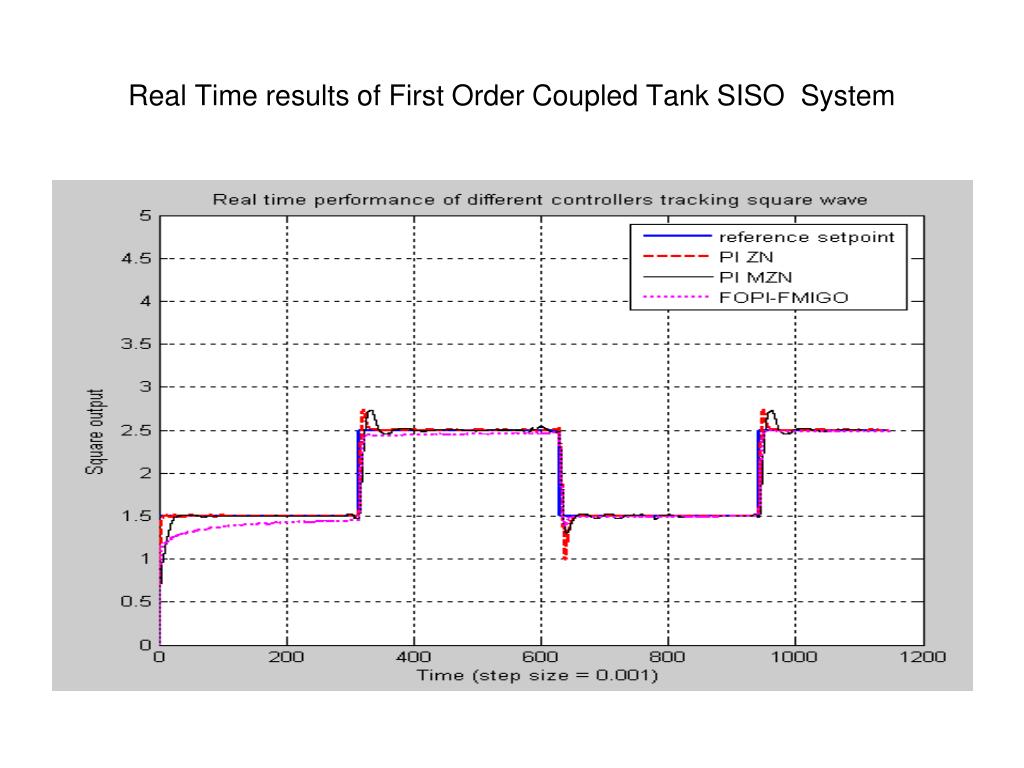 Real Time results of First Order Coupled Tank SISO System

Real time performance of different controllers tracking square wave

reference setpoint
PI ZN
PI MZN
FOPI-FMIGO

Square output

5
4.5
4
3.5
3
2.5
2
1.5
1
0.5
0

0
200
400
600
800
1000
1200

Time (step size = 0.001)